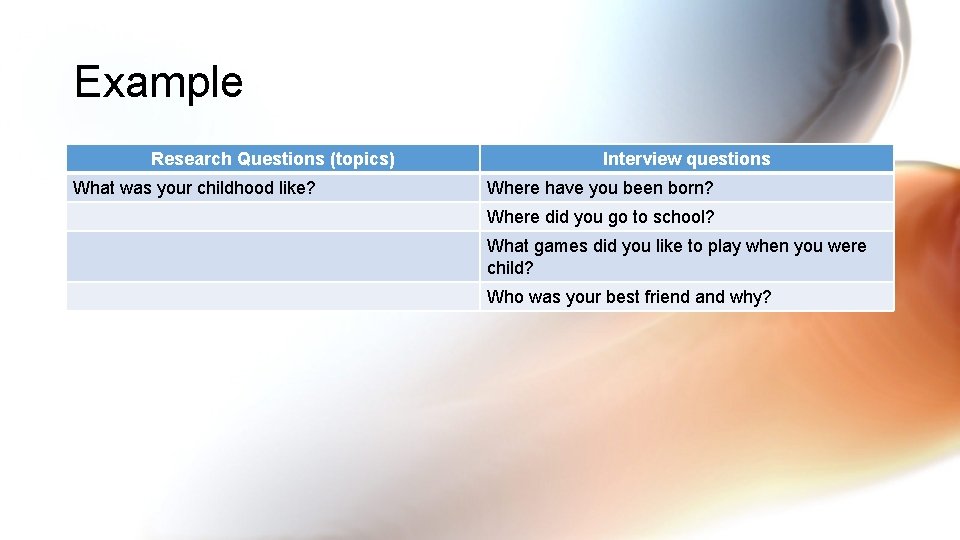 Example

| Research Questions (topics) | Interview questions |
|---|---|
| What was your childhood like? | Where have you been born? |
| | Where did you go to school? |
| | What games did you like to play when you were child? |
| | Who was your best friend and why? |